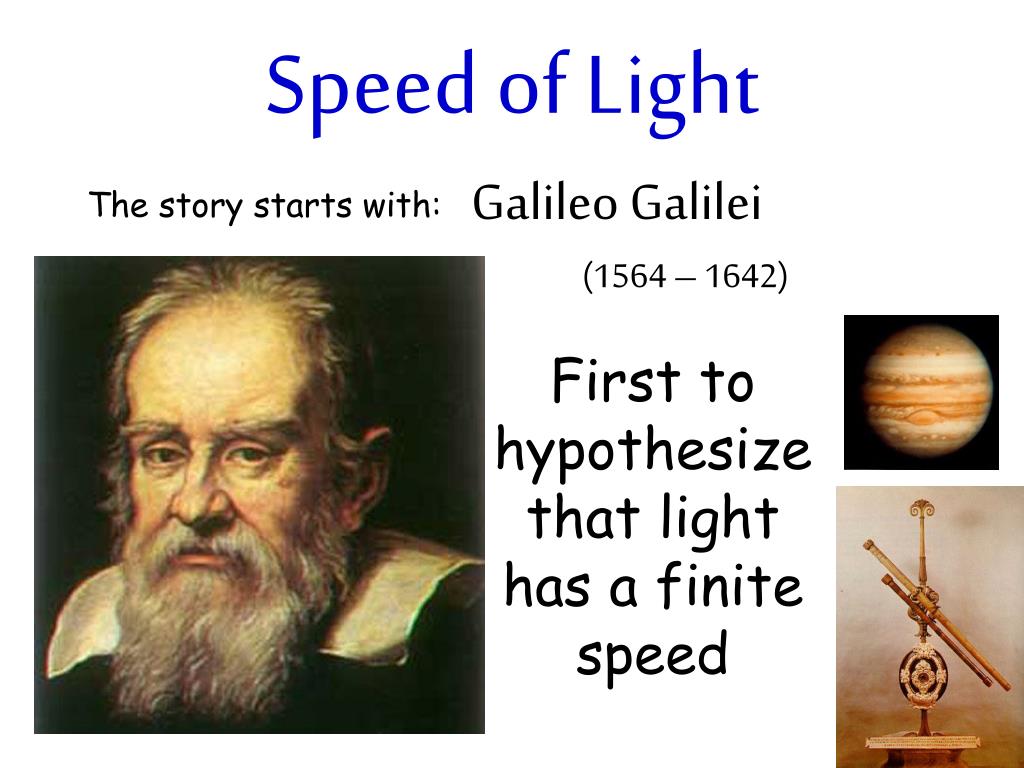 Speed of Light

The story starts with: Galileo Galilei

(1564 – 1642)

First to hypothesize that light has a finite speed